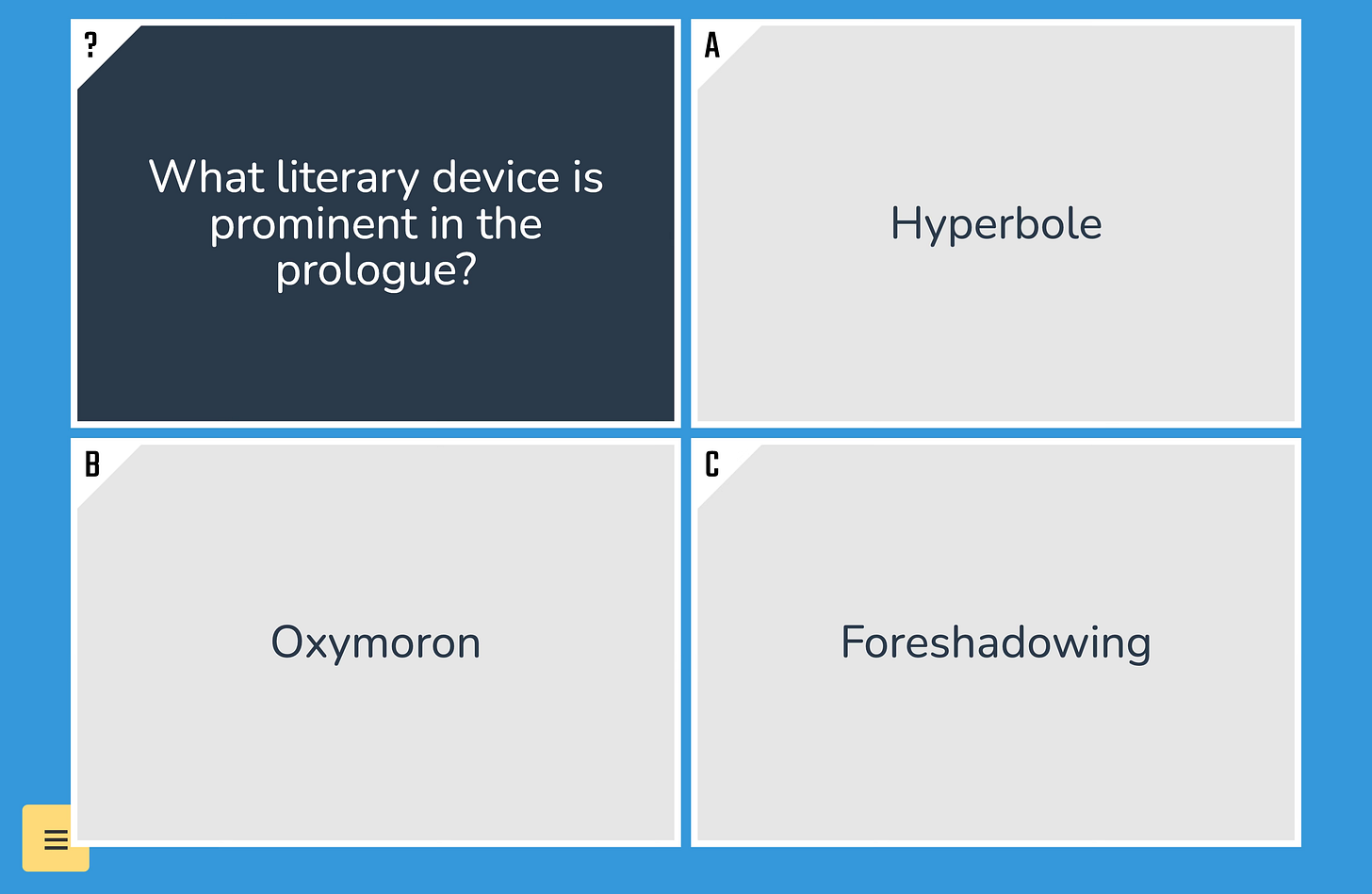 ?
What literary device is prominent in the prologue?

A
Hyperbole

B
Oxymoron

C
Foreshadowing